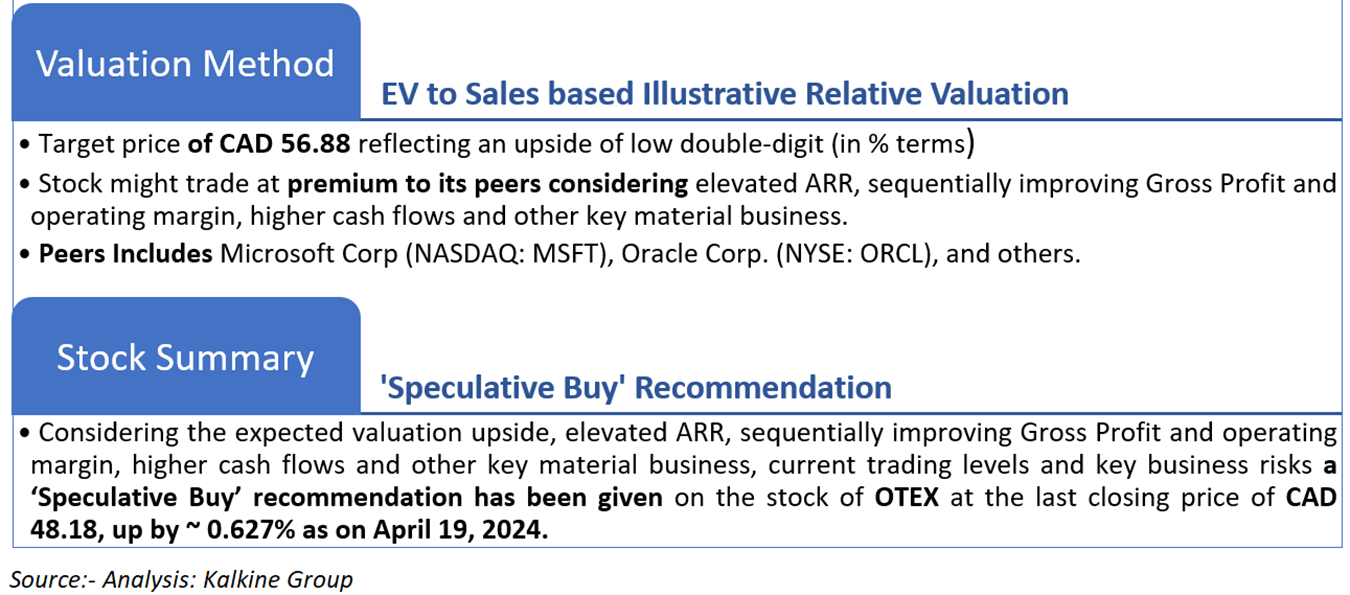 Valuation Method

EV to Sales based Illustrative Relative Valuation

• Target price of CAD 56.88 reflecting an upside of low double-digit (in % terms)

• Stock might trade at premium to its peers considering elevated ARR, sequentially improving Gross Profit and operating margin, higher cash flows and other key material business.

• Peers Includes Microsoft Corp (NASDAQ: MSFT), Oracle Corp. (NYSE: ORCL), and others.

Stock Summary

'Speculative Buy' Recommendation

• Considering the expected valuation upside, elevated ARR, sequentially improving Gross Profit and operating margin, higher cash flows and other key material business, current trading levels and key business risks a 'Speculative Buy' recommendation has been given on the stock of OTEX at the last closing price of CAD 48.18, up by ~ 0.627% as on April 19, 2024.

Source:- Analysis: Kalkine Group